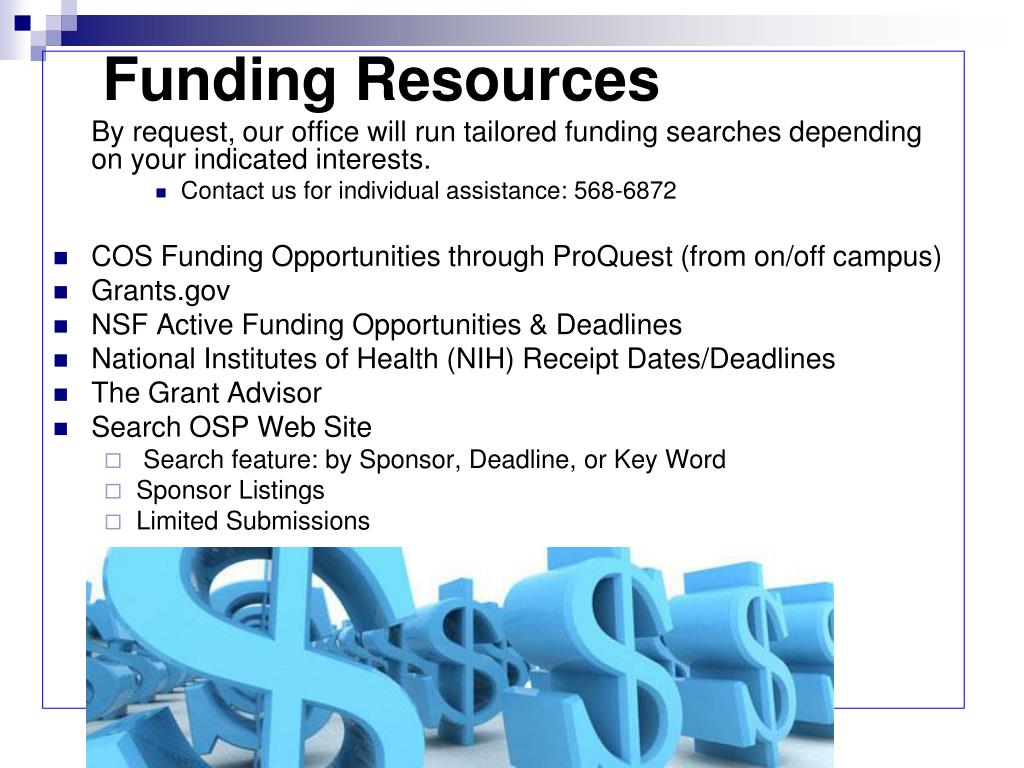 Funding Resources

By request, our office will run tailored funding searches depending on your indicated interests.

- Contact us for individual assistance: 568-6872

- COS Funding Opportunities through ProQuest (from on/off campus)
- Grants.gov
- NSF Active Funding Opportunities & Deadlines
- National Institutes of Health (NIH) Receipt Dates/Deadlines
- The Grant Advisor
- Search OSP Web Site
  - Search feature: by Sponsor, Deadline, or Key Word
  - Sponsor Listings
  - Limited Submissions